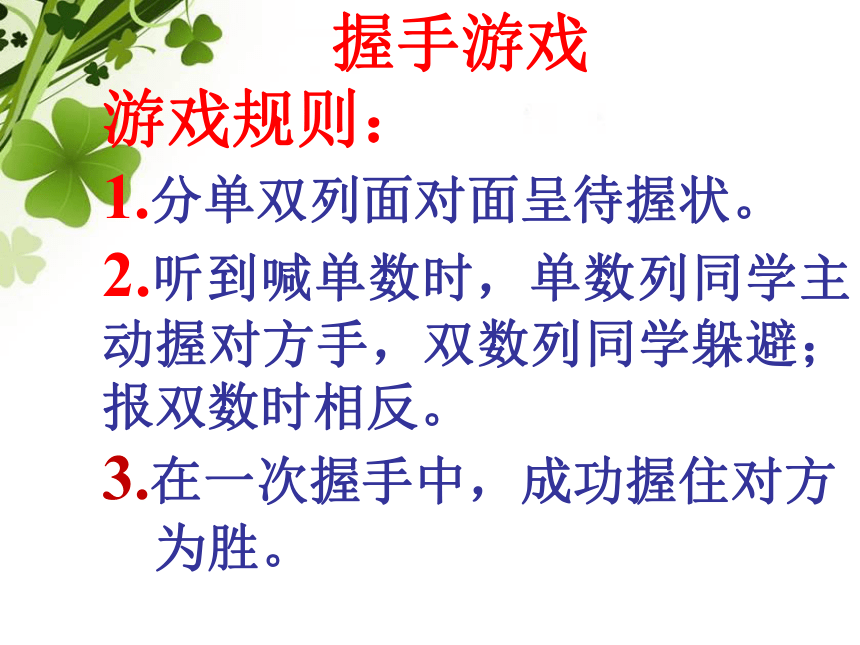 握手游戏

游戏规则：

1.分单双列面对面呈待握状。

2.听到喊单数时，单数列同学主动握对方手，双数列同学躲避；报双数时相反。

3.在一次握手中，成功握住对方为胜。